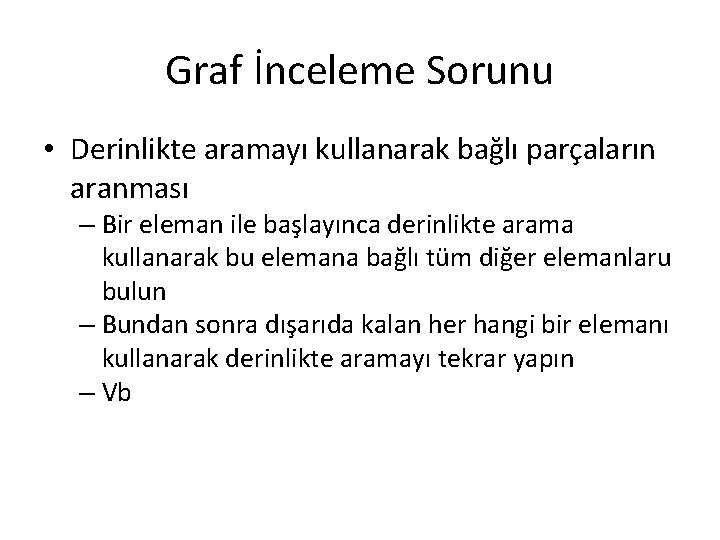 Graf İnceleme Sorunu

• Derinlikte aramayı kullanarak bağlı parçaların aranması
– Bir eleman ile başlayınca derinlikte arama kullanarak bu elemana bağlı tüm diğer elemanlaru bulun
– Bundan sonra dışarıda kalan her hangi bir elemanı kullanarak derinlikte aramayı tekrar yapın
– Vb